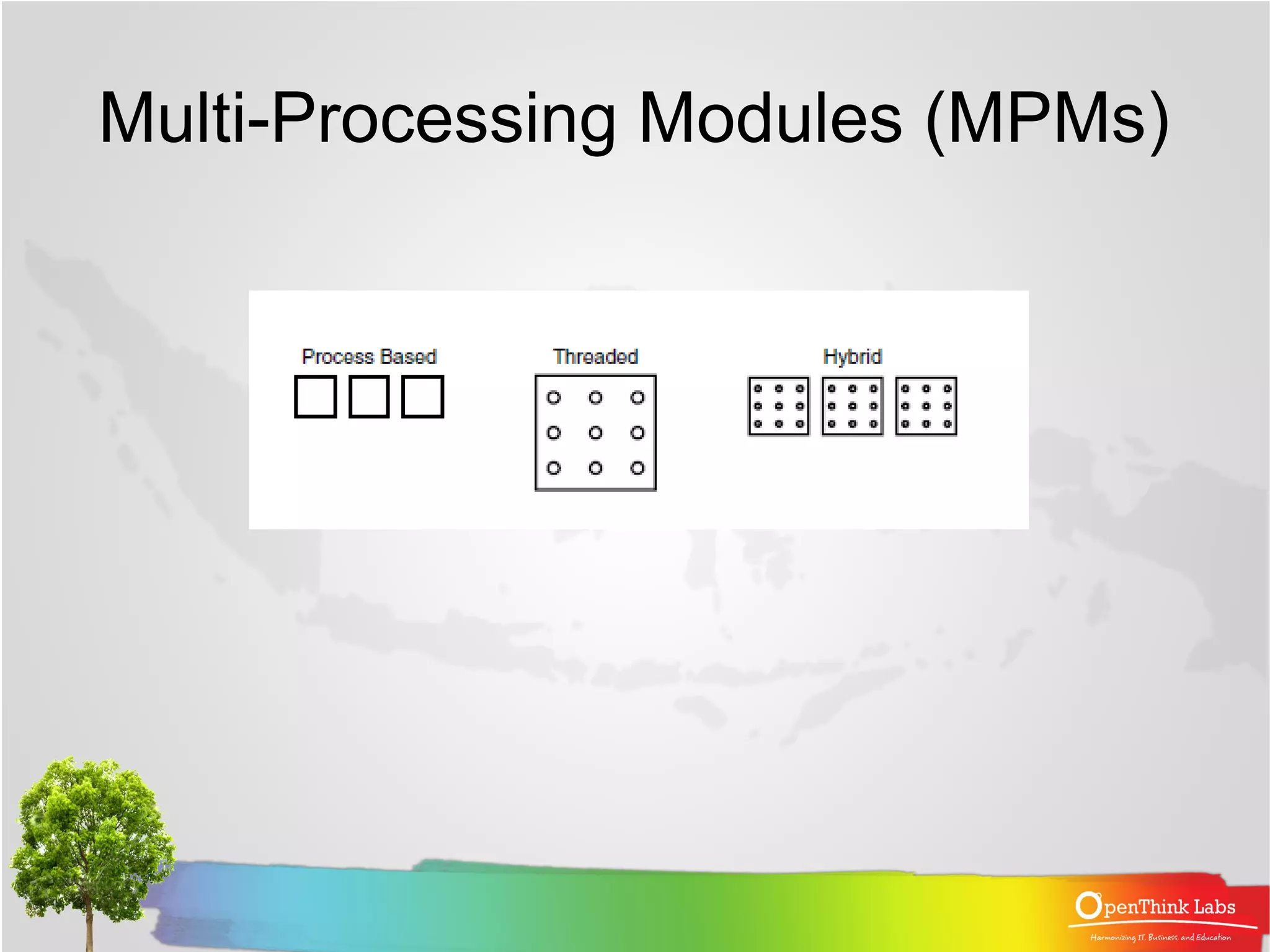 Multi-Processing Modules (MPMs)

Process Based

Threaded

Hybrid

OpenThink Labs
Harmonizing IT, Business, and Education